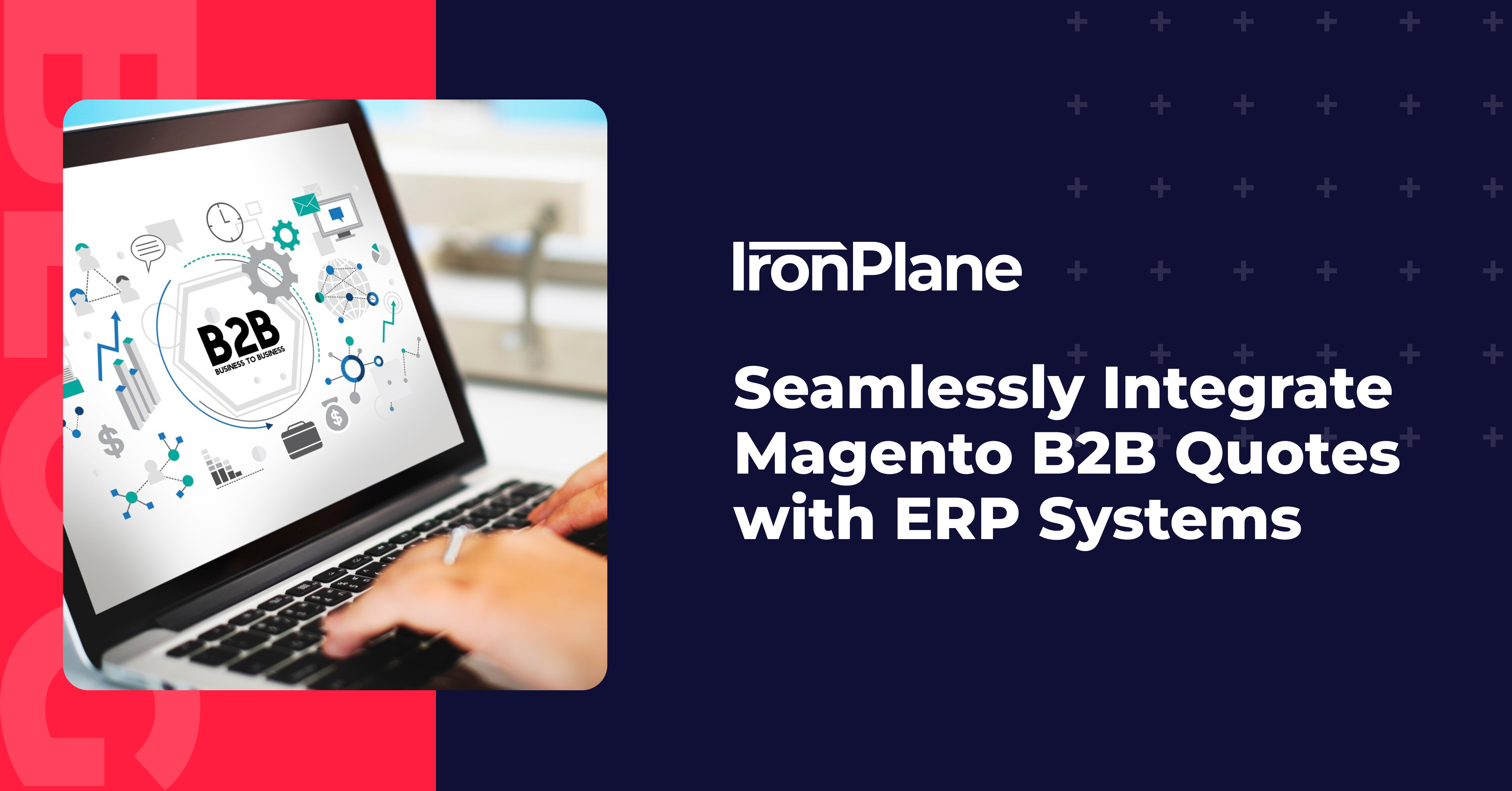 B2B
BUSINESS TO BUSINESS

IronPlane

Seamlessly Integrate Magento B2B Quotes with ERP Systems